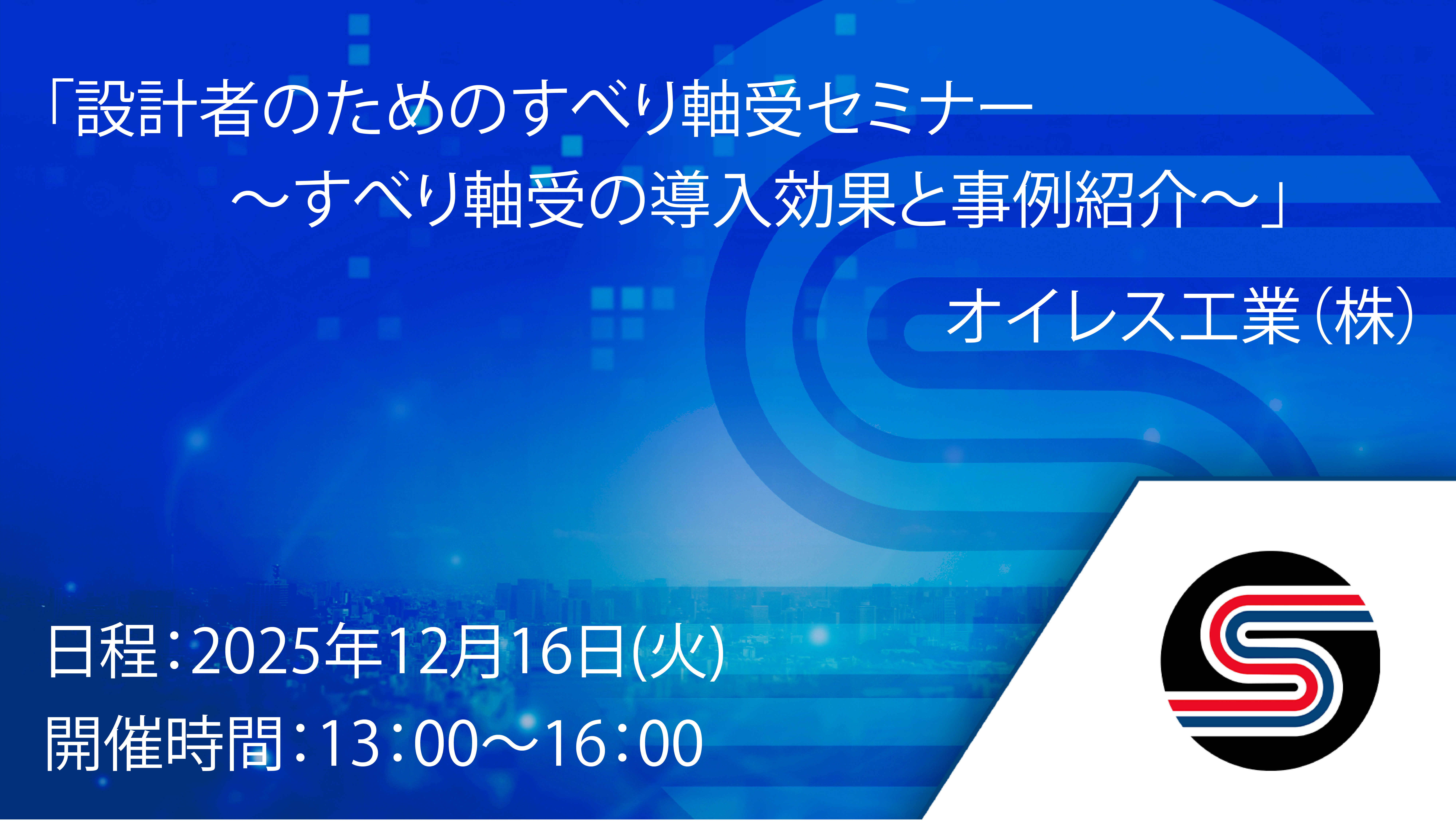 「設計者のためのすべり軸受セミナー
～すべり軸受の導入効果と事例紹介～」

オイレス工業（株）

日程：2025年12月16日(火)
開催時間：13：00～16：00